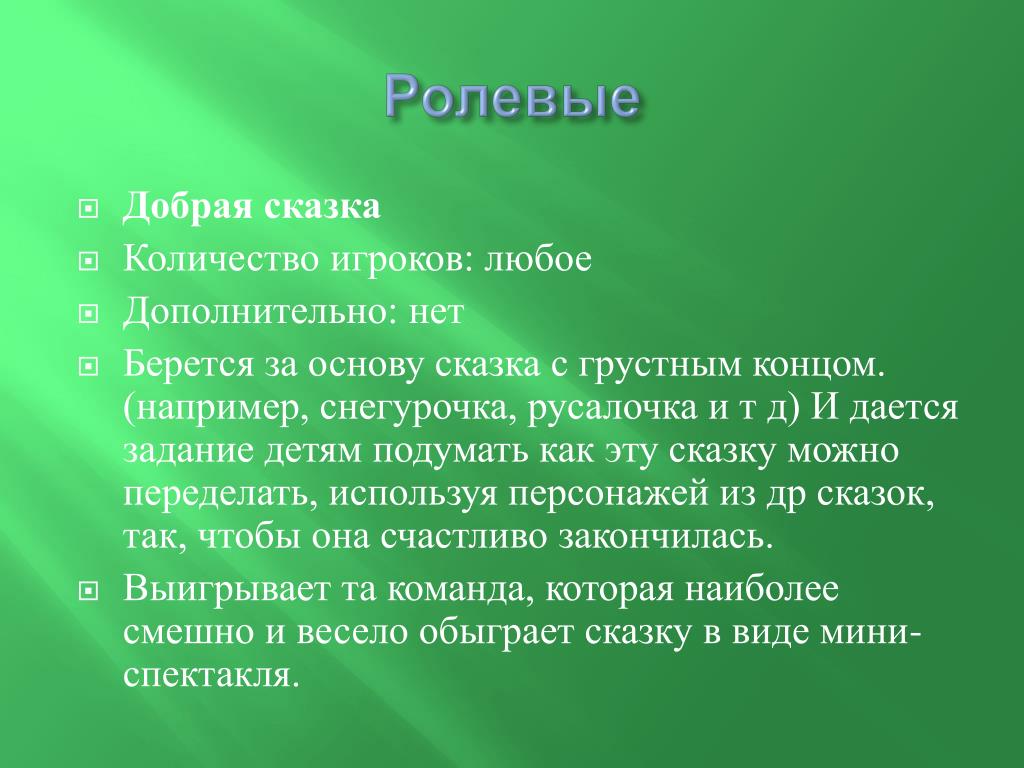 Ролевые

Добрая сказка

Количество игроков: любое

Дополнительно: нет

Берется за основу сказка с грустным концом. (например, снегурочка, русалочка и т д) И дается задание детям подумать как эту сказку можно переделать, используя персонажей из др сказок, так, чтобы она счастливо закончилась.

Выигрывает та команда, которая наиболее смешно и весело обыграет сказку в виде мини-спектакля.